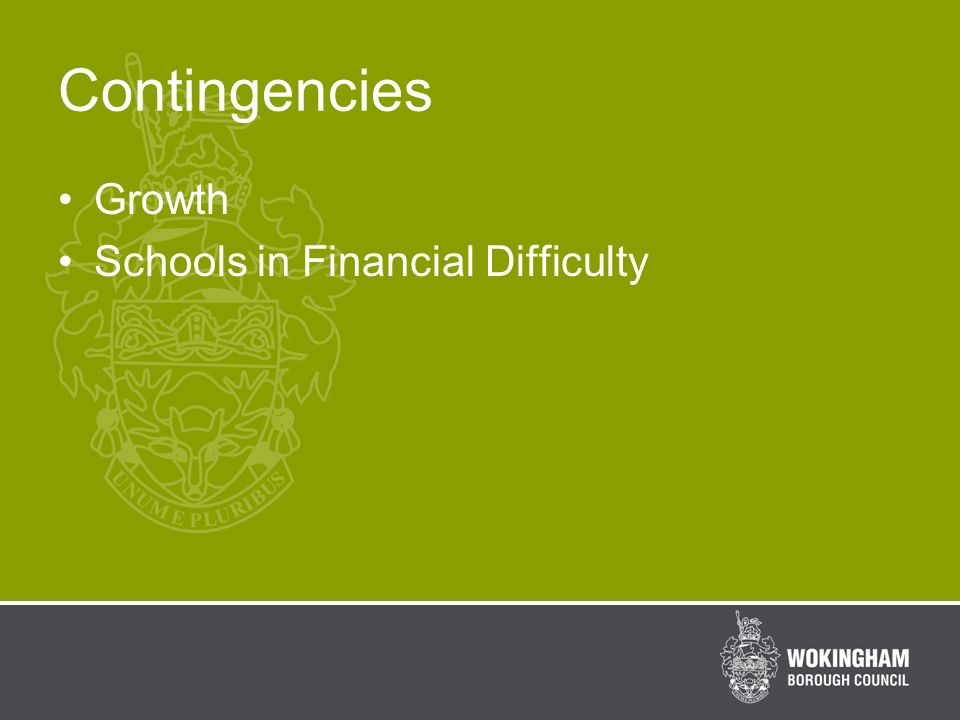 Contingencies

• Growth
• Schools in Financial Difficulty

UNUM E PLURIBUS

WOKINGHAM
BOROUGH COUNCIL